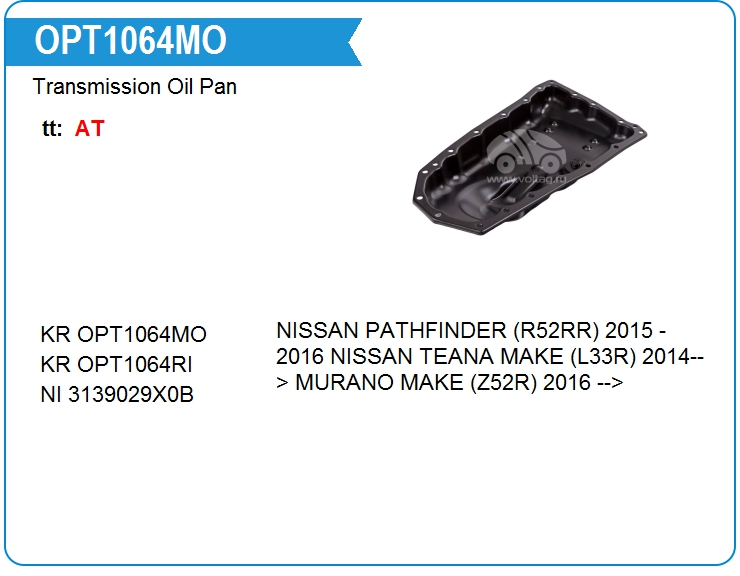 OPT1064MO

Transmission Oil Pan

tt: AT

www.voltag.ru

KR OPT1064MO
KR OPT1064RI
NI 3139029X0B

NISSAN PATHFINDER (R52RR) 2015 - 2016 NISSAN TEANA MAKE (L33R) 2014--> MURANO MAKE (Z52R) 2016 -->